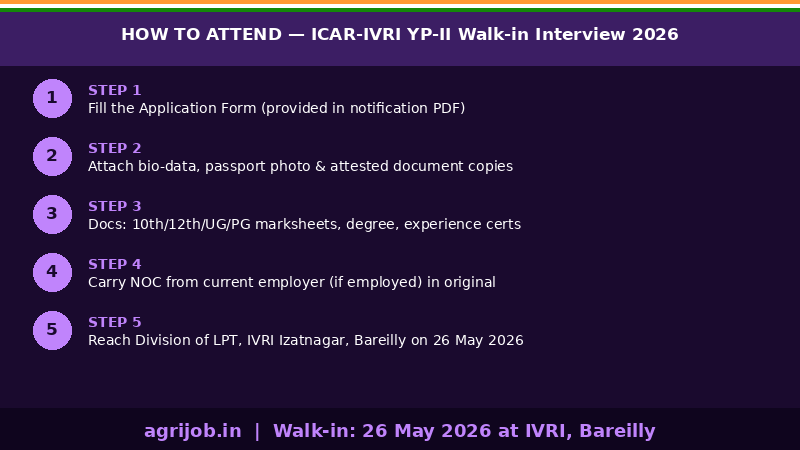 HOW TO ATTEND — ICAR-IVRI YP-II Walk-in Interview 2026

1
STEP 1
Fill the Application Form (provided in notification PDF)

2
STEP 2
Attach bio-data, passport photo & attested document copies

3
STEP 3
Docs: 10th/12th/UG/PG marksheets, degree, experience certs

4
STEP 4
Carry NOC from current employer (if employed) in original

5
STEP 5
Reach Division of LPT, IVRI Izatnagar, Bareilly on 26 May 2026

agrijob.in | Walk-in: 26 May 2026 at IVRI, Bareilly